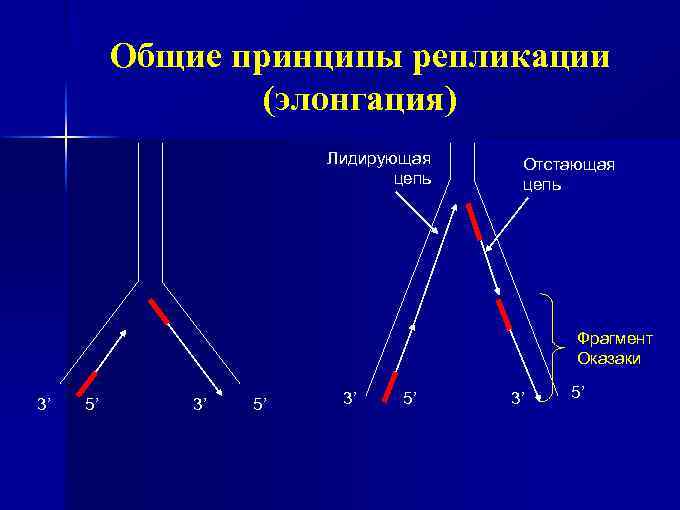 Общие принципы репликации (элонгация)

Лидирующая цепь

Отстающая цепь

Фрагмент Оказаки

3’ 5’ 3’ 5’

3’ 5’ 3’ 5’